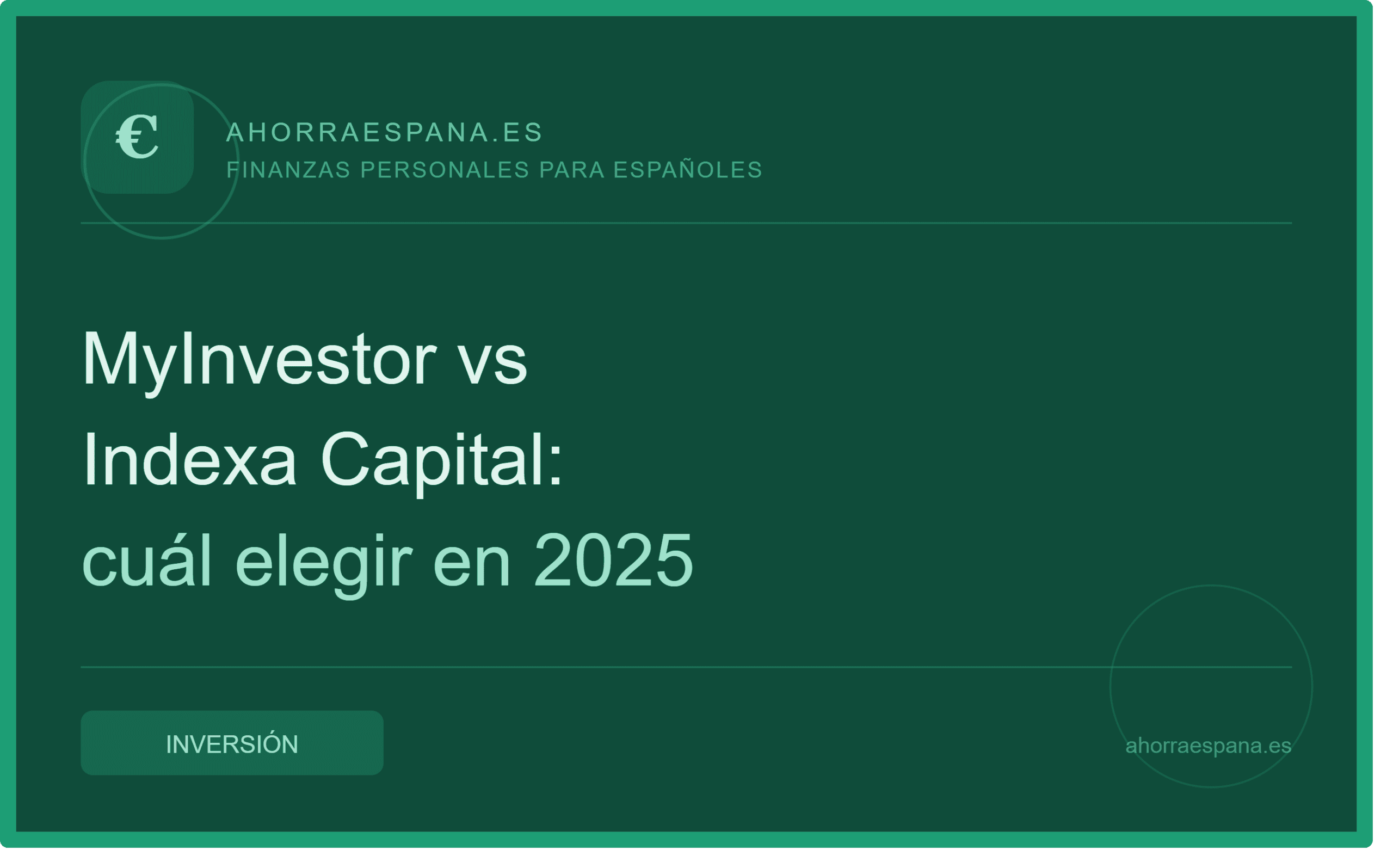 €

AHORRAESPANA.ES
FINANZAS PERSONALES PARA ESPAÑOLES

MyInvestor vs Indexa Capital: cuál elegir en 2025

INVERSIÓN

ahorraespana.es